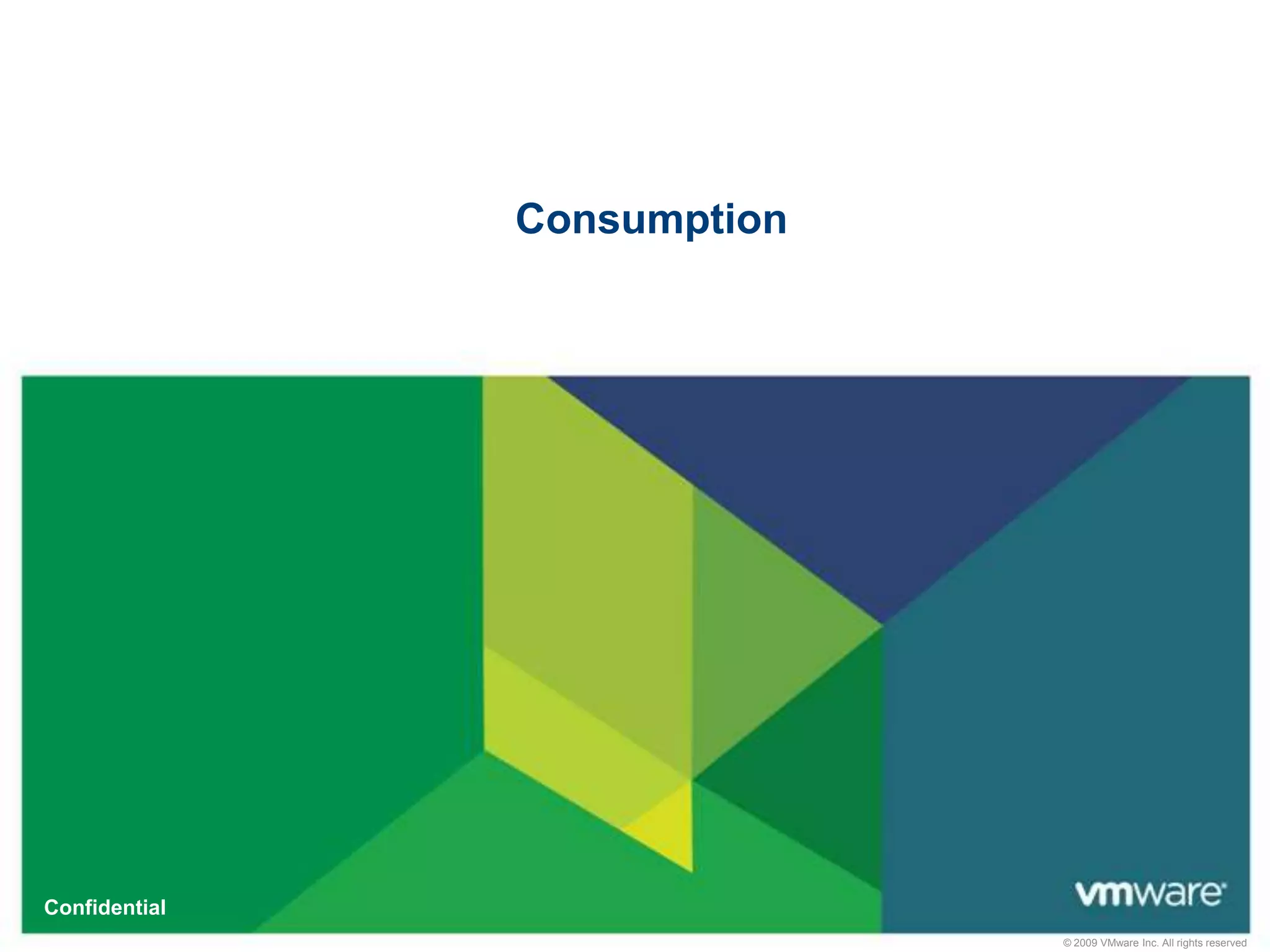 Consumption

Confidential

vmware

© 2009 VMware Inc. All rights reserved